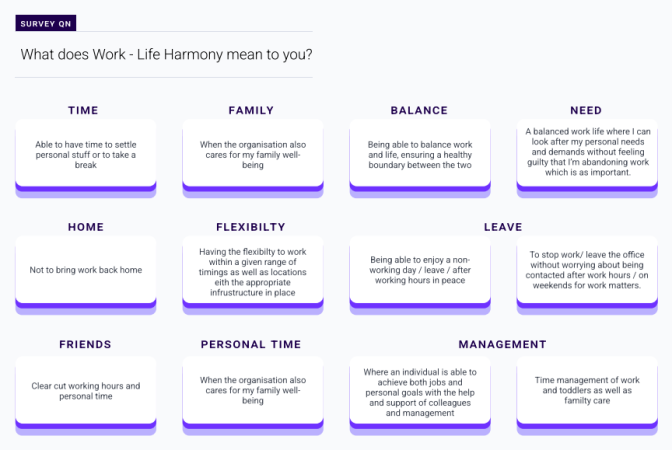 SURVEY QN

What does Work - Life Harmony mean to you?

TIME

Able to have time to settle personal stuff or to take a break

FAMILY

When the organisation also cares for my family well-being

BALANCE

Being able to balance work and life, ensuring a healthy boundary between the two

NEED

A balanced work life where I can look after my personal needs and demands without feeling guilty that I'm abandoning work which is as important.

HOME

Not to bring work back home

FLEXIBILTY

Having the flexibilty to work within a given range of timings as well as locations eith the appropriate infrustructure in place

LEAVE

Being able to enjoy a non-working day / leave / after working hours in peace

To stop work/ leave the office without worrying about being contacted after work hours / on weekends for work matters.

FRIENDS

Clear cut working hours and personal time

PERSONAL TIME

When the organisation also cares for my family well-being

MANAGEMENT

Where an individual is able to achieve both jobs and personal goals with the help and support of colleagues and management

Time management of work and toddlers as well as familty care